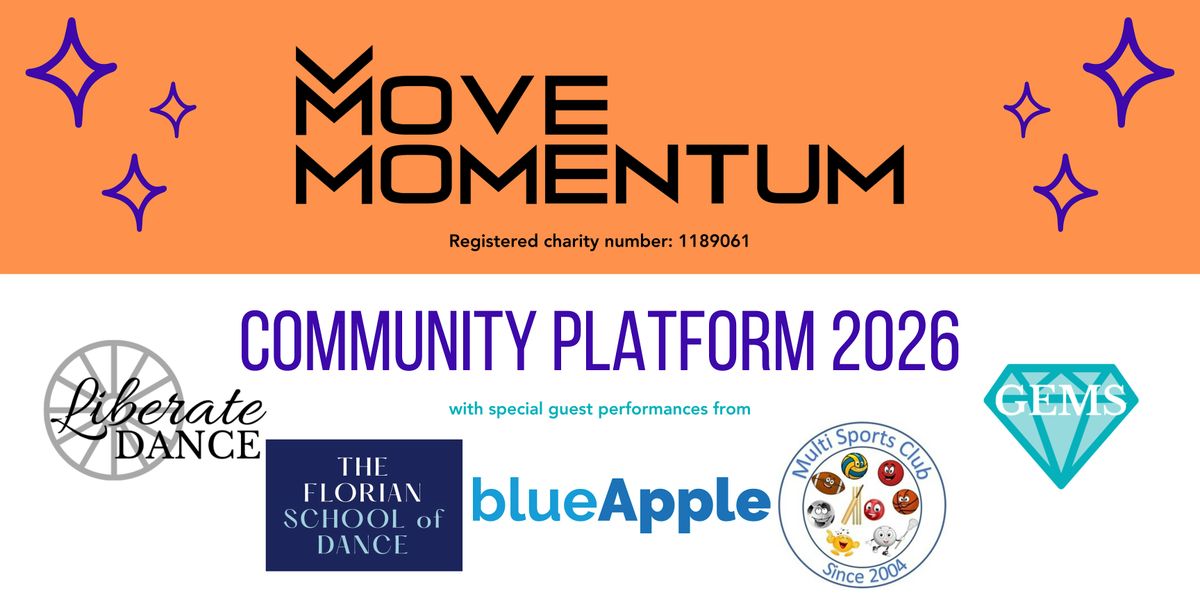 MOVE MOMENTUM

Registered charity number: 1189061

COMMUNITY PLATFORM 2026

with special guest performances from

Liberate DANCE

THE FLORIAN SCHOOL of DANCE

blueApple

Multi Sports Club Since 2004

GEMS